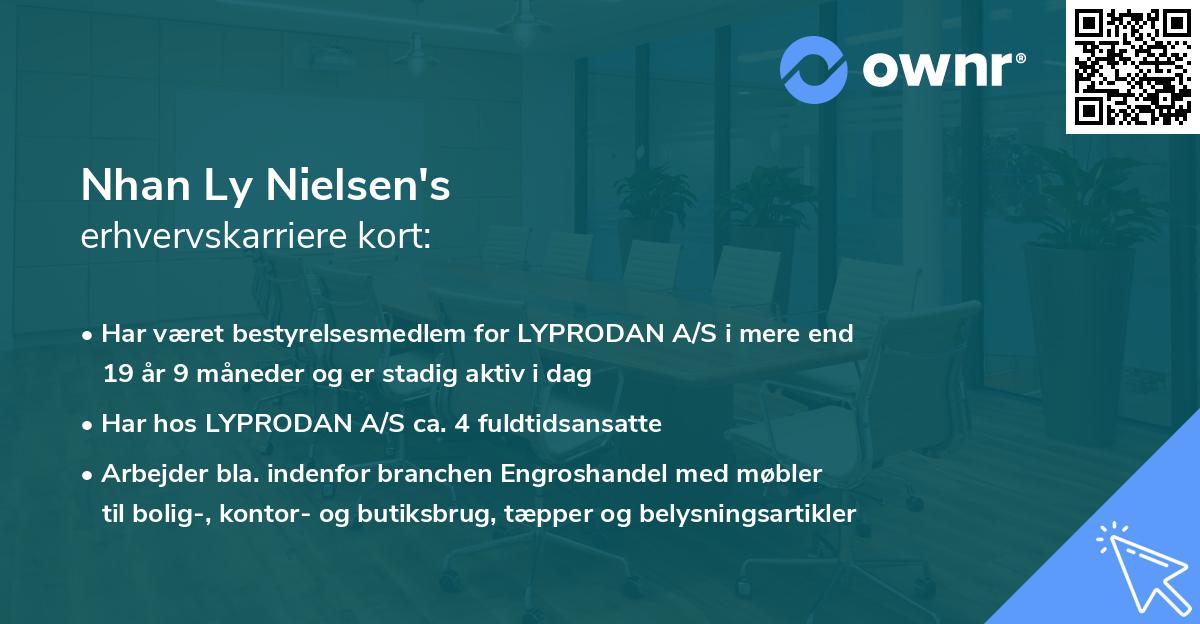 ownr®

Nhan Ly Nielsen's
erhvervskarriere kort:

• Har været bestyrelsesmedlem for LYPRODAN A/S i mere end 19 år 9 måneder og er stadig aktiv i dag

• Har hos LYPRODAN A/S ca. 4 fuldtidsansatte

• Arbejder bla. indenfor branchen Engroshandel med møbler til bolig-, kontor- og butiksbrug, tæpper og belysningsartikler